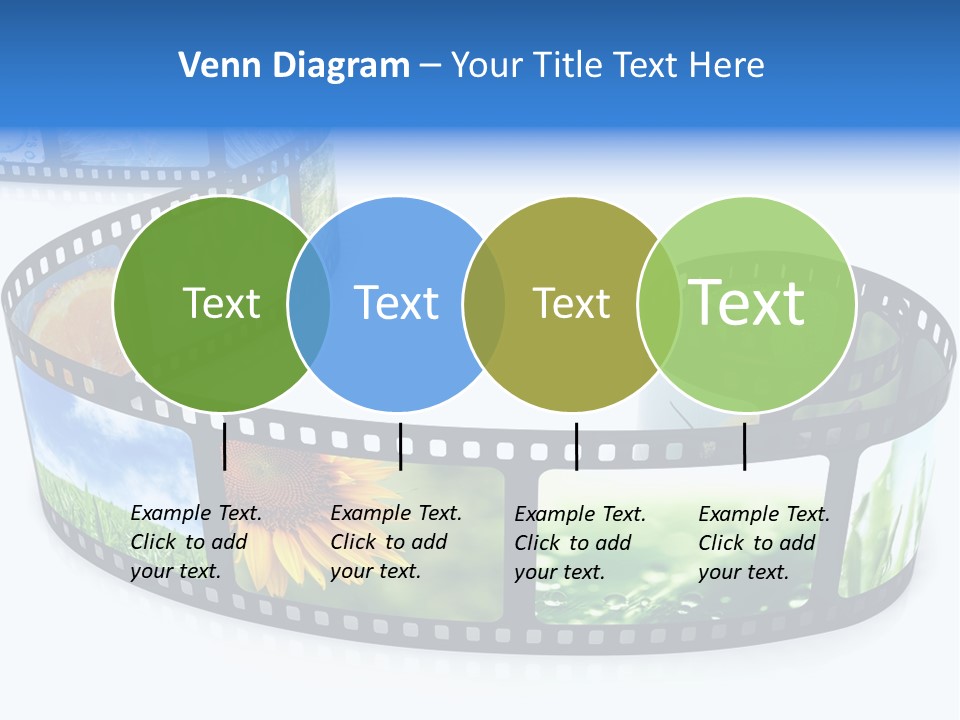 Venn Diagram – Your Title Text Here

Text

Text

Text

Text

Example Text. Click to add your text.

Example Text. Click to add your text.

Example Text. Click to add your text.

Example Text. Click to add your text.